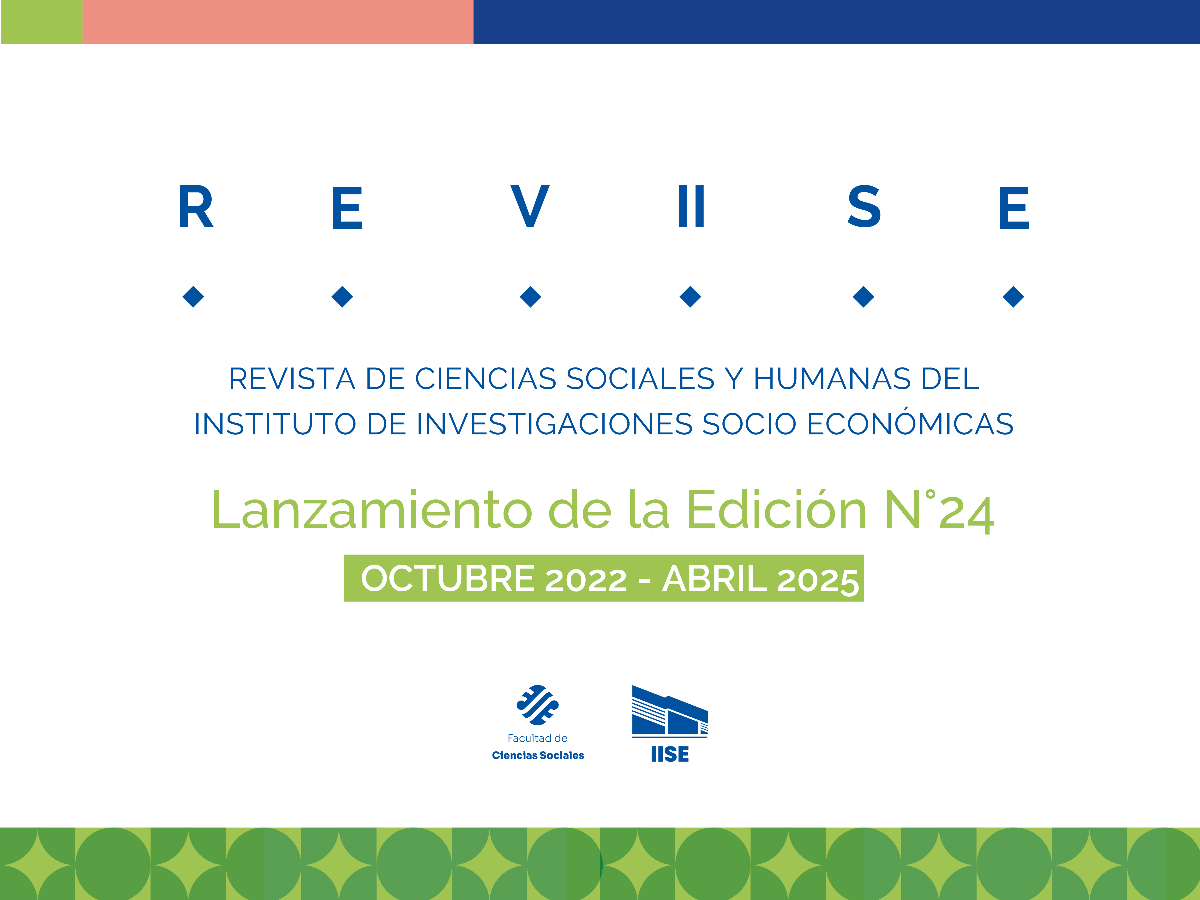 R E V II S E

REVISTA DE CIENCIAS SOCIALES Y HUMANAS DEL INSTITUTO DE INVESTIGACIONES SOCIO ECONÓMICAS

Lanzamiento de la Edición N°24

OCTUBRE 2022 - ABRIL 2025

Facultad de Ciencias Sociales

IISE